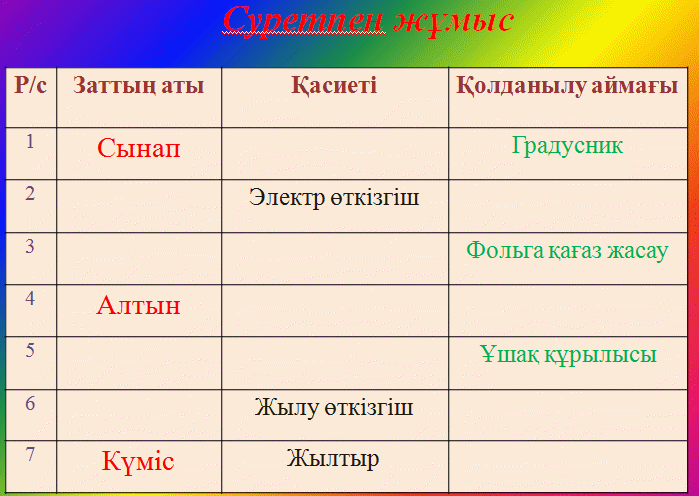 Суретпен жұмыс

| Р/с | Заттың аты | Қасиеті | Қолданылу аймағы |
|---|---|---|---|
| 1 | Сынап | | Градусник |
| 2 | | Электр өткізгіш | |
| 3 | | | Фольга қағаз жасау |
| 4 | Алтын | | |
| 5 | | | Ұшақ құрылысы |
| 6 | | Жылу өткізгіш | |
| 7 | Күміс | Жылтыр | |